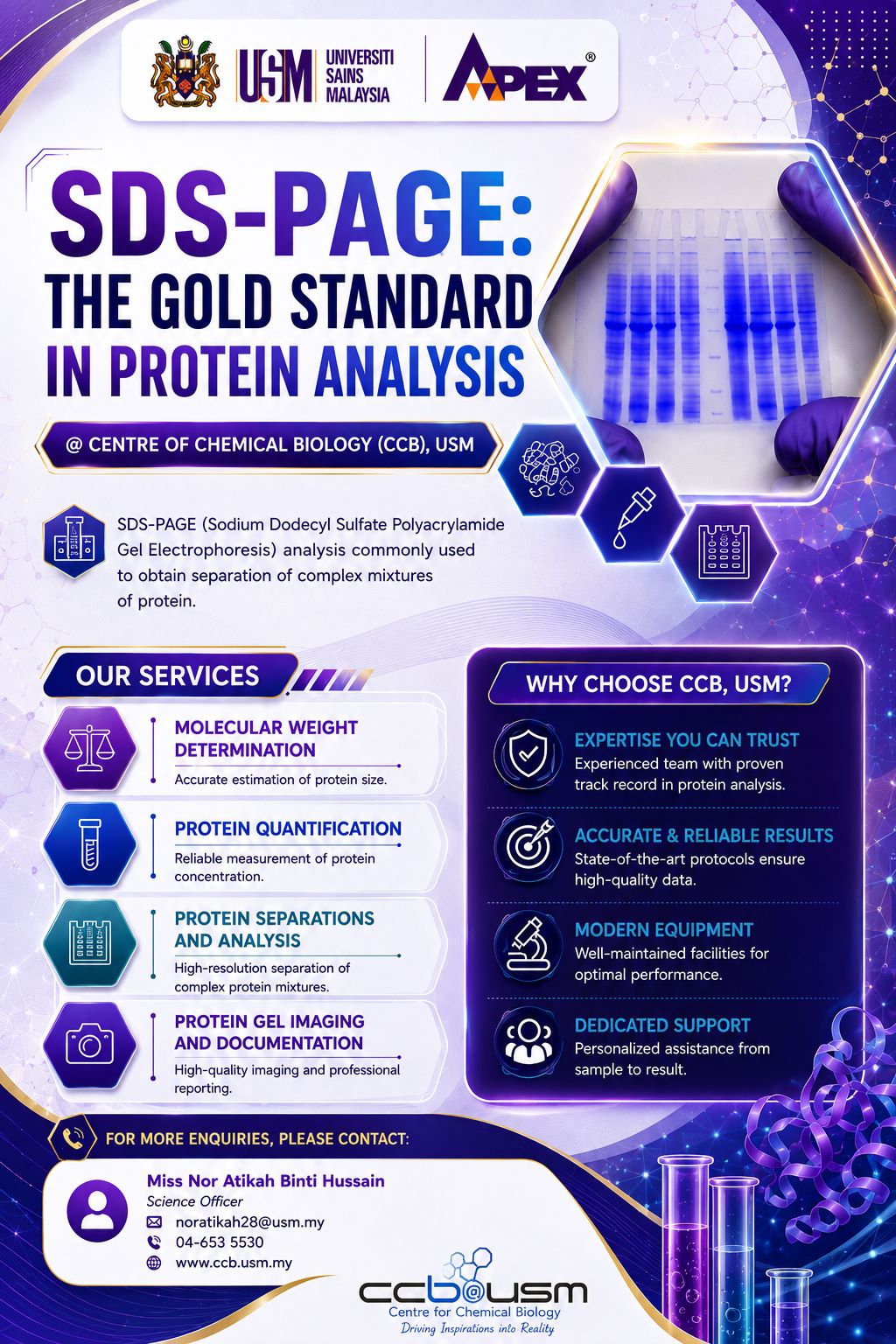 USM UNIVERSITI SAINS MALAYSIA

APEX®

SDS-PAGE: THE GOLD STANDARD IN PROTEIN ANALYSIS

@ CENTRE OF CHEMICAL BIOLOGY (CCB), USM

SDS-PAGE (Sodium Dodecyl Sulfate Polyacrylamide Gel Electrophoresis) analysis commonly used to obtain separation of complex mixtures of protein.

OUR SERVICES

MOLECULAR WEIGHT DETERMINATION
Accurate estimation of protein size.

PROTEIN QUANTIFICATION
Reliable measurement of protein concentration.

PROTEIN SEPARATIONS AND ANALYSIS
High-resolution separation of complex protein mixtures.

PROTEIN GEL IMAGING AND DOCUMENTATION
High-quality imaging and professional reporting.

WHY CHOOSE CCB, USM?

EXPERTISE YOU CAN TRUST
Experienced team with proven track record in protein analysis.

ACCURATE & RELIABLE RESULTS
State-of-the-art protocols ensure high-quality data.

MODERN EQUIPMENT
Well-maintained facilities for optimal performance.

DEDICATED SUPPORT
Personalized assistance from sample to result.

FOR MORE ENQUIRIES, PLEASE CONTACT:

Miss Nor Atikah Binti Hussain
Science Officer
noratikah28@usm.my
04-653 5530
www.ccb.usm.my

ccb@usm
Centre for Chemical Biology
Driving Inspirations into Reality